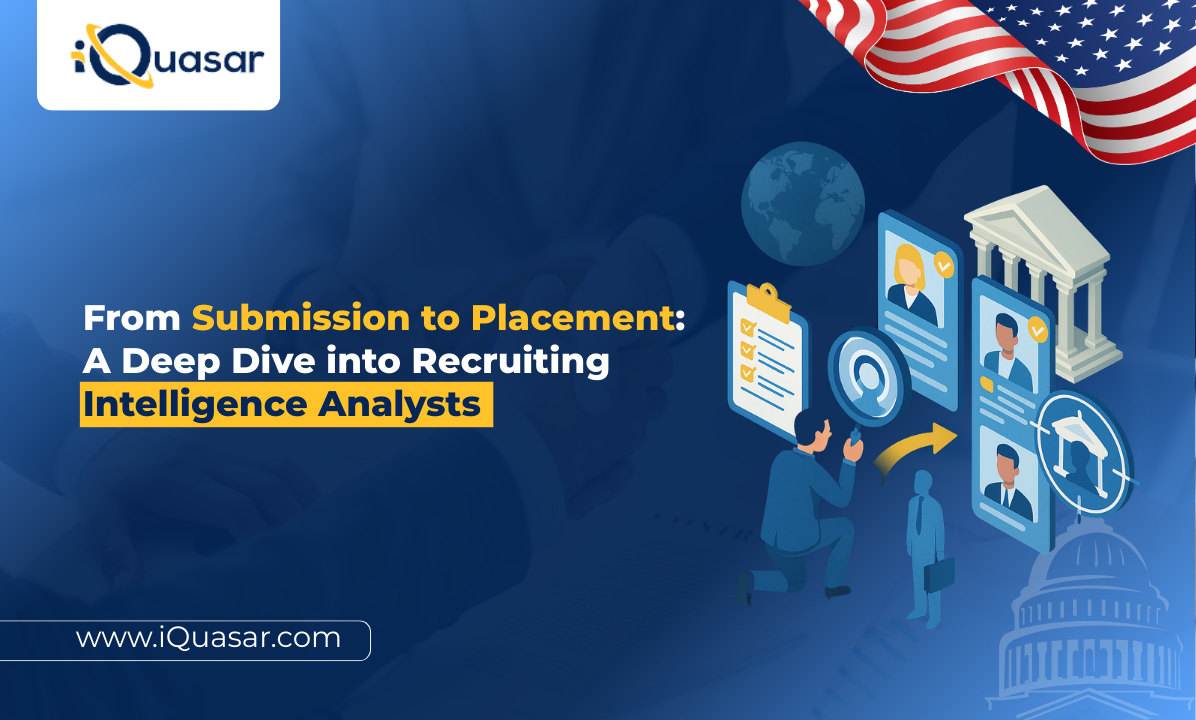 iQuasar

From Submission to Placement: A Deep Dive into Recruiting Intelligence Analysts

www.iQuasar.com